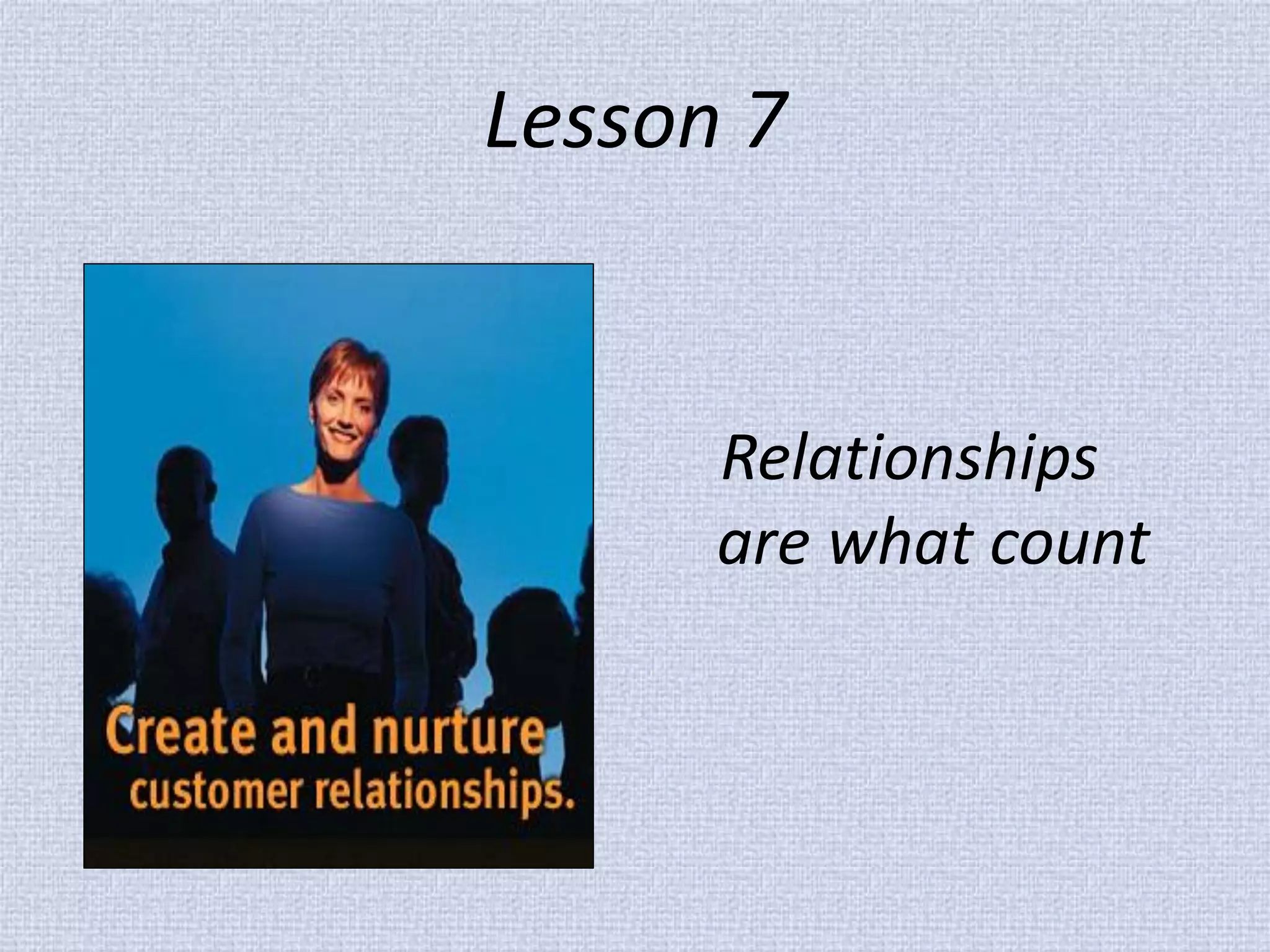 Lesson 7

Create and nurture customer relationships.

Relationships are what count